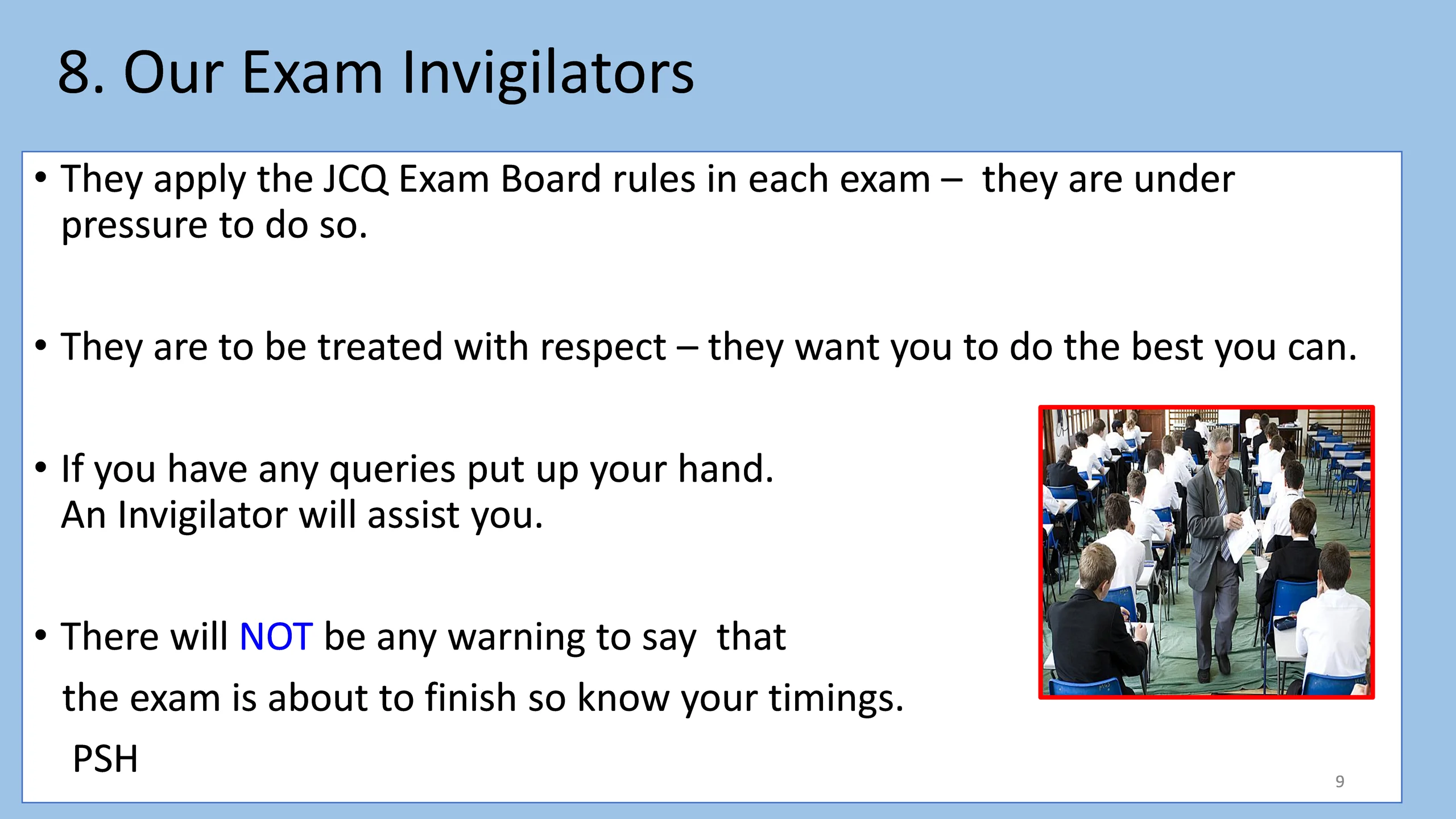 8. Our Exam Invigilators

• They apply the JCQ Exam Board rules in each exam – they are under pressure to do so.

• They are to be treated with respect – they want you to do the best you can.

• If you have any queries put up your hand.
An Invigilator will assist you.

• There will NOT be any warning to say that
the exam is about to finish so know your timings.
PSH

9